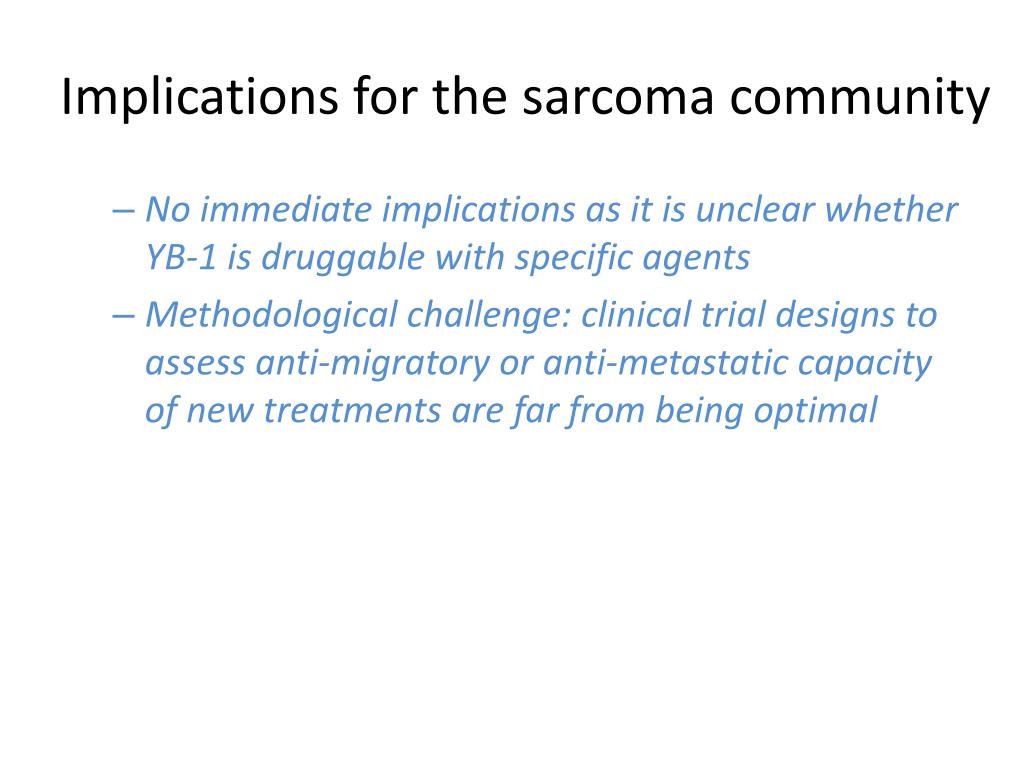 Implications for the sarcoma community

– No immediate implications as it is unclear whether YB-1 is druggable with specific agents

– Methodological challenge: clinical trial designs to assess anti-migratory or anti-metastatic capacity of new treatments are far from being optimal